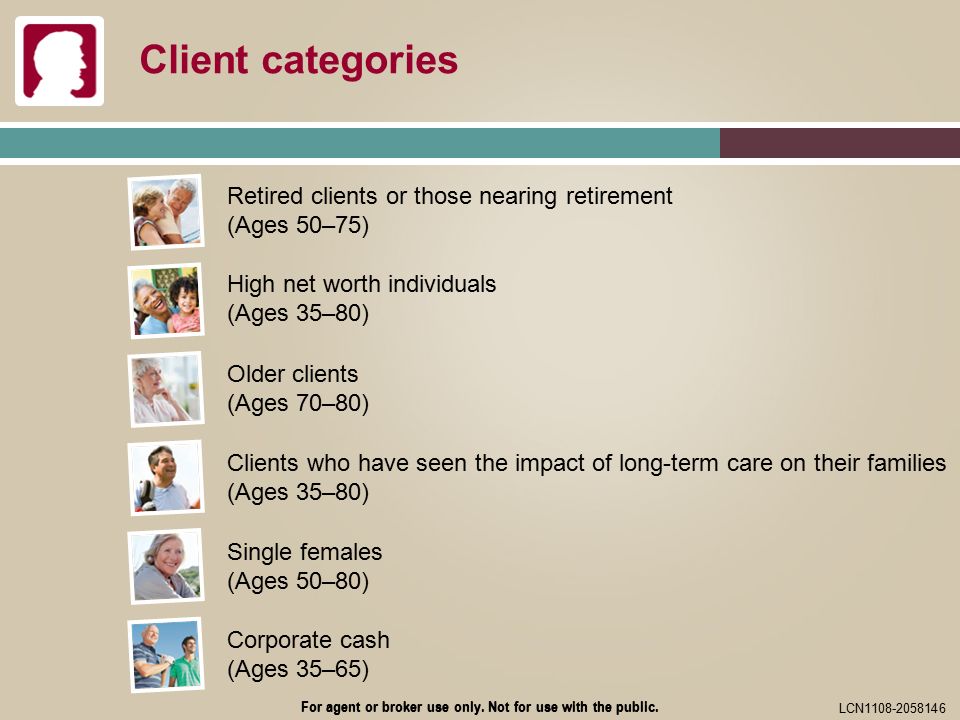 Client categories

Retired clients or those nearing retirement
(Ages 50–75)

High net worth individuals
(Ages 35–80)

Older clients
(Ages 70–80)

Clients who have seen the impact of long-term care on their families
(Ages 35–80)

Single females
(Ages 50–80)

Corporate cash
(Ages 35–65)

For agent or broker use only. Not for use with the public.

LCN1108-2058146